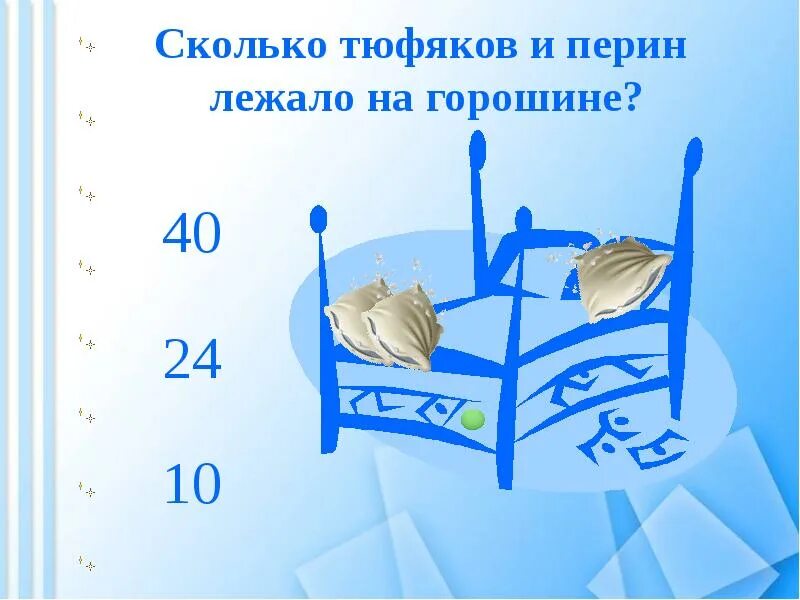 Сколько тюфяков и перин лежало на горошине?

40

24

10